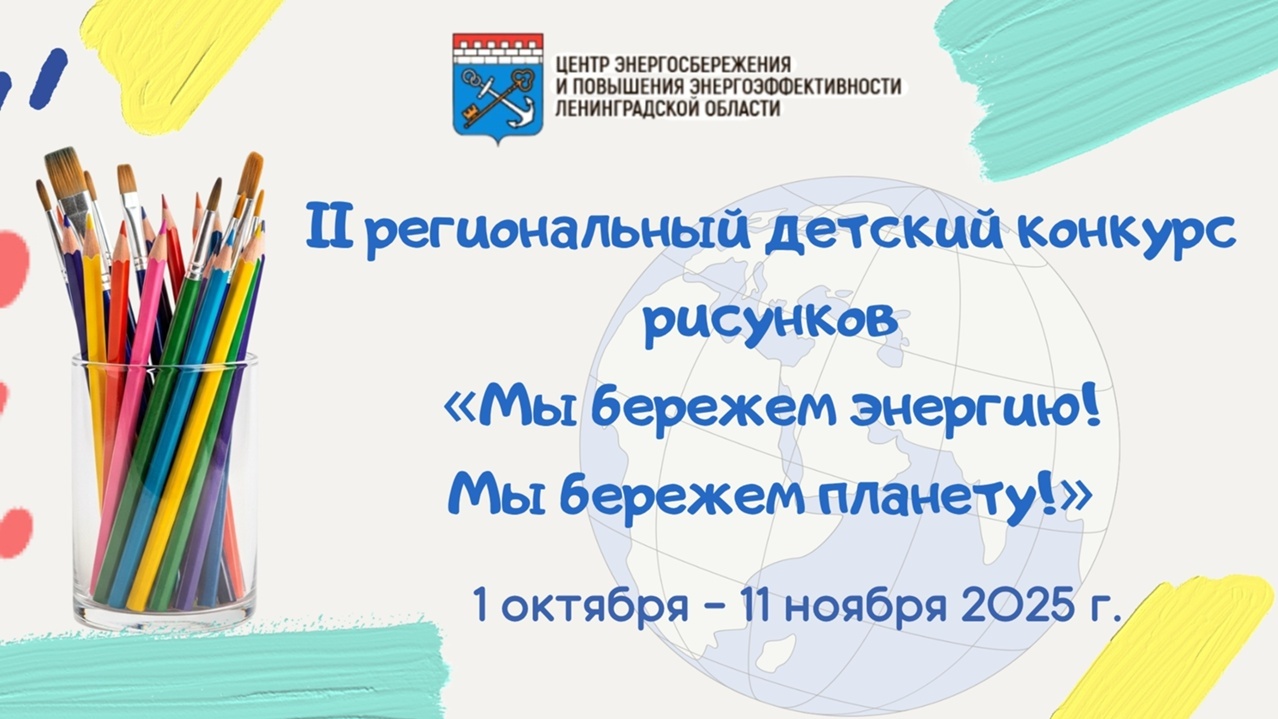 ЦЕНТР ЭНЕРГОСБЕРЕЖЕНИЯ
И ПОВЫШЕНИЯ ЭНЕРГОЭФФЕКТИВНОСТИ
ЛЕНИНГРАДСКОЙ ОБЛАСТИ

II региональный детский конкурс рисунков
«Мы бережем энергию!
Мы бережем планету!»

1 октября - 11 ноября 2025 г.